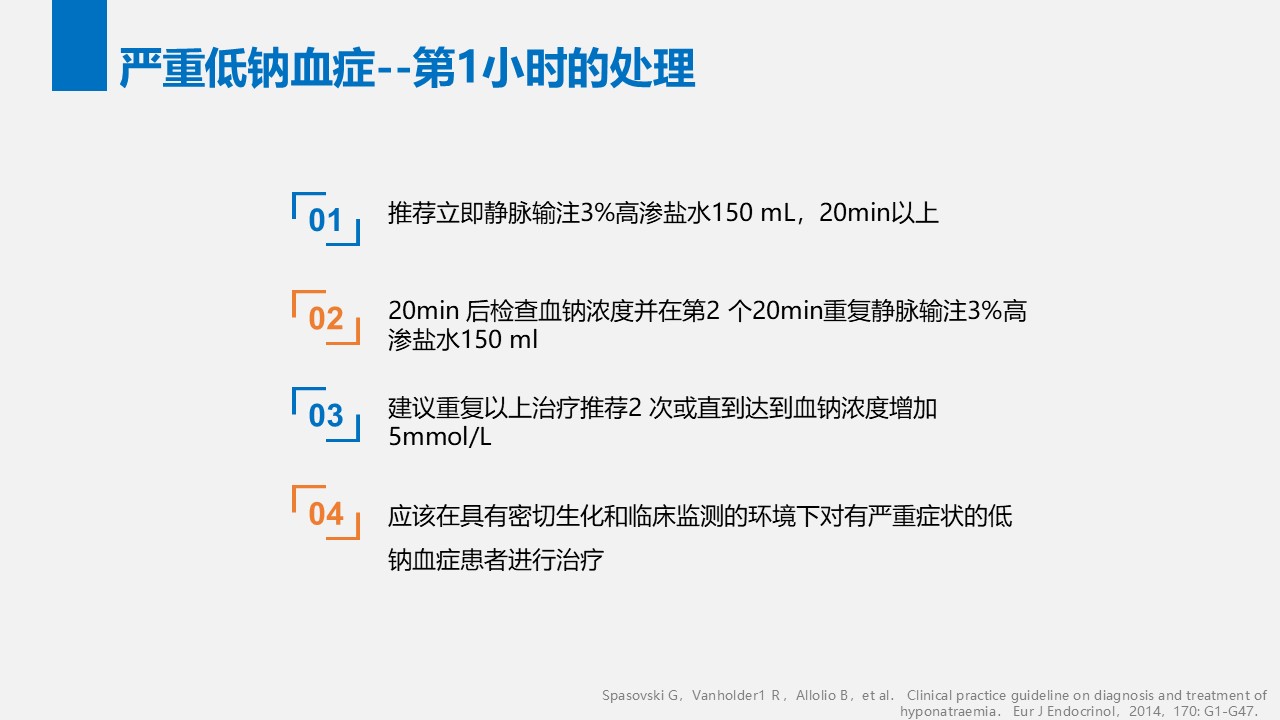 严重低钠血症--第1小时的处理

01 推荐立即静脉输注3%高渗盐水150 mL，20min以上

02 20min 后检查血钠浓度并在第2 个20min重复静脉输注3%高渗盐水150 ml

03 建议重复以上治疗推荐2 次或直到达到血钠浓度增加5mmol/L

04 应该在具有密切生化和临床监测的环境下对有严重症状的低钠血症患者进行治疗

Spasovski G，Vanholder1 R，Allolio B，et al. Clinical practice guideline on diagnosis and treatment of hyponatraemia. Eur J Endocrinol，2014，170: G1-G47.